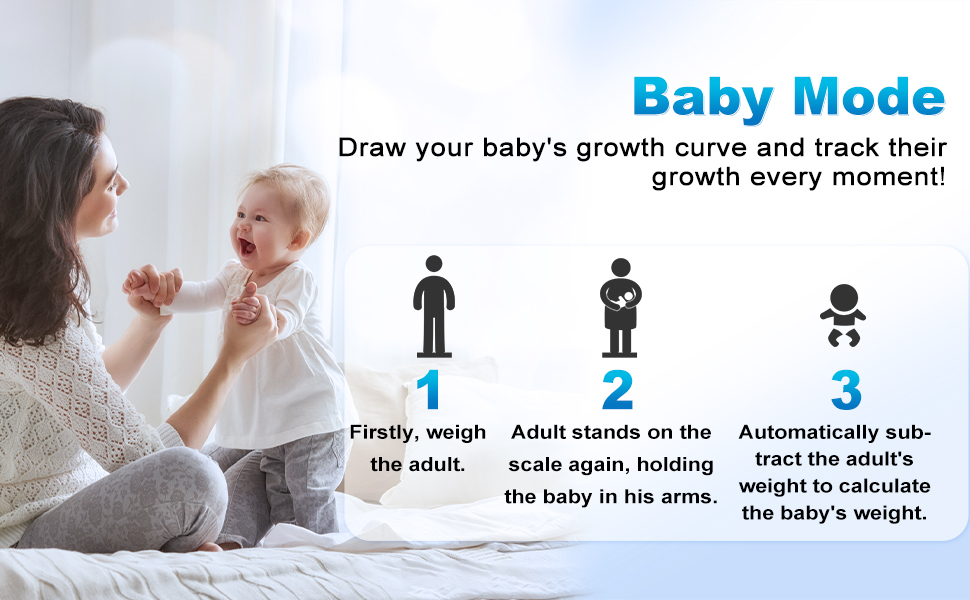 Baby Mode

Draw your baby's growth curve and track their growth every moment!

1
Firstly, weigh the adult.

2
Adult stands on the scale again, holding the baby in his arms.

3
Automatically subtract the adult's weight to calculate the baby's weight.